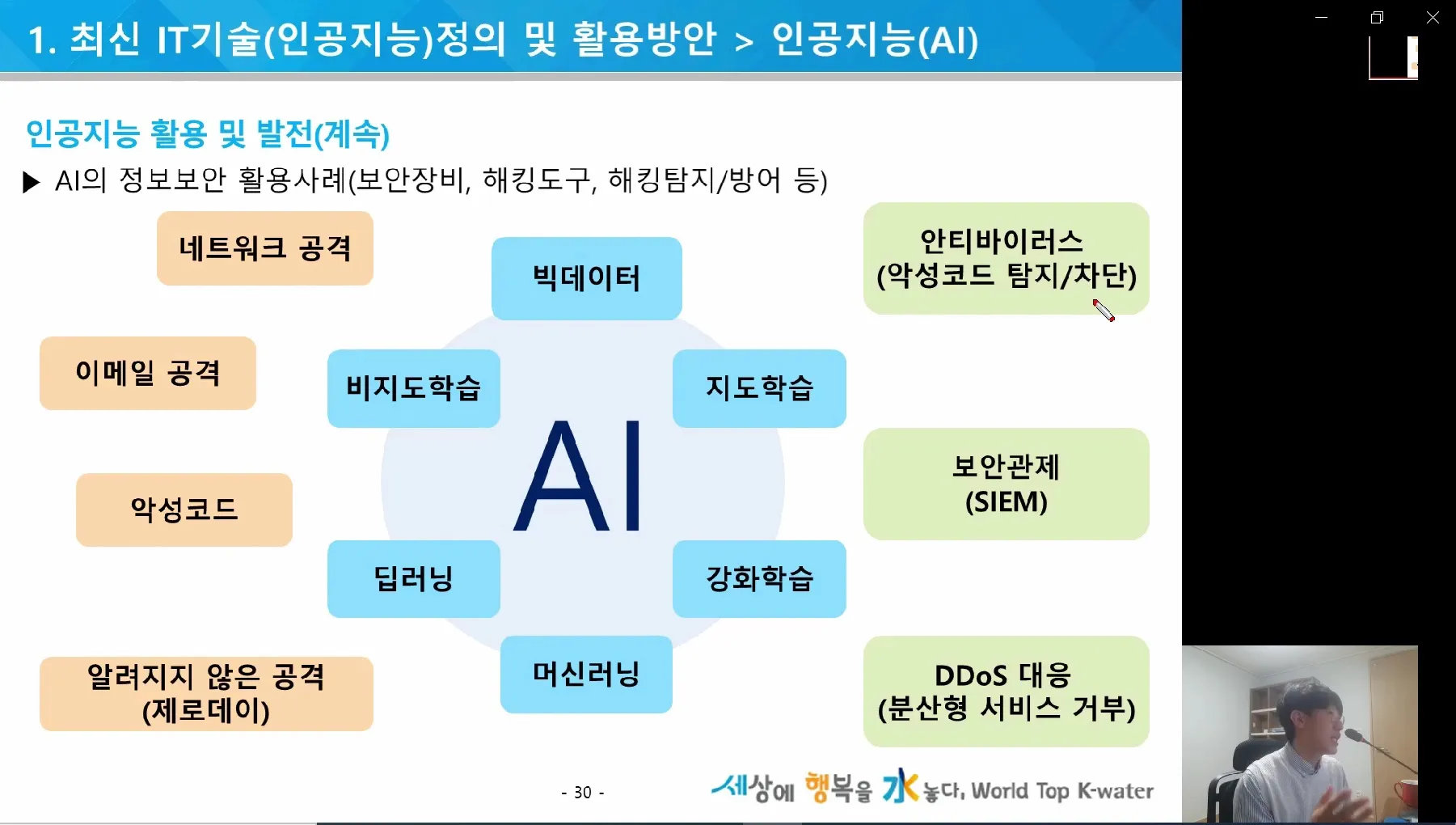 1. 최신 IT기술(인공지능)정의 및 활용방안 > 인공지능(AI)

인공지능 활용 및 발전(계속)

▶ AI의 정보보안 활용사례(보안장비, 해킹도구, 해킹탐지/방어 등)

네트워크 공격

이메일 공격

악성코드

알려지지 않은 공격 (제로데이)

빅데이터

비지도학습

지도학습

AI

딥러닝

강화학습

머신러닝

안티바이러스 (악성코드 탐지/차단)

보안관제 (SIEM)

DDoS 대응 (분산형 서비스 거부)

- 30 -

세상에 행복을 水놓다, World Top K-water